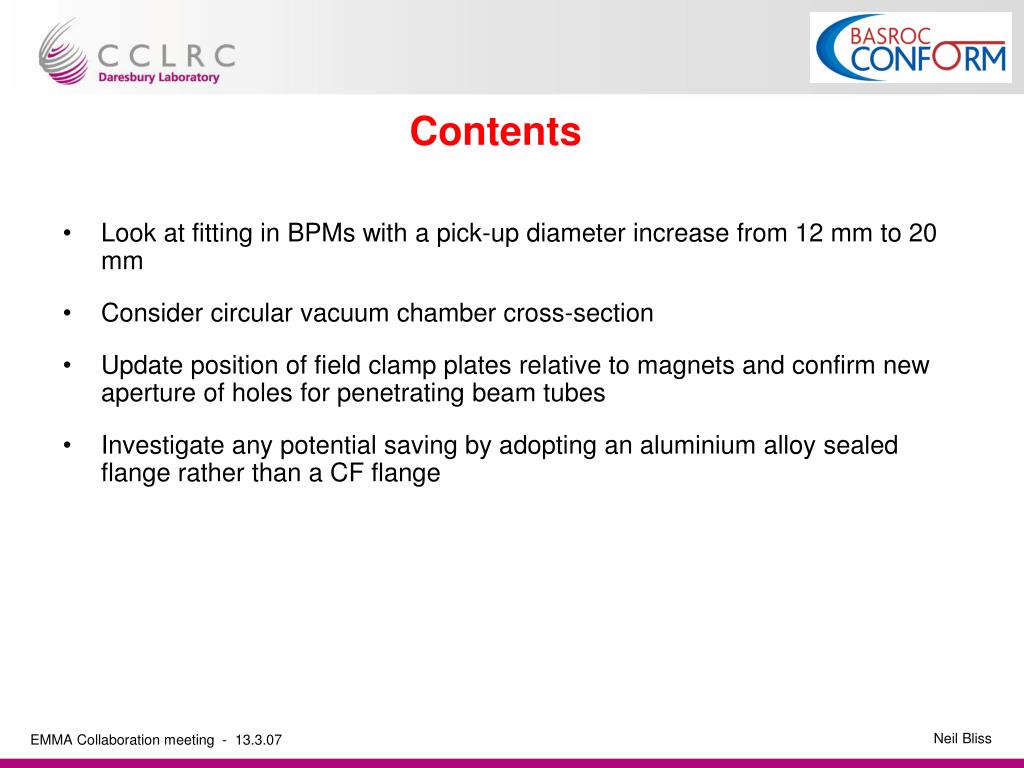 CCLRC
Daresbury Laboratory

BASROC
CONFORM

Contents

• Look at fitting in BPMs with a pick-up diameter increase from 12 mm to 20 mm

• Consider circular vacuum chamber cross-section

• Update position of field clamp plates relative to magnets and confirm new aperture of holes for penetrating beam tubes

• Investigate any potential saving by adopting an aluminium alloy sealed flange rather than a CF flange

EMMA Collaboration meeting - 13.3.07

Neil Bliss